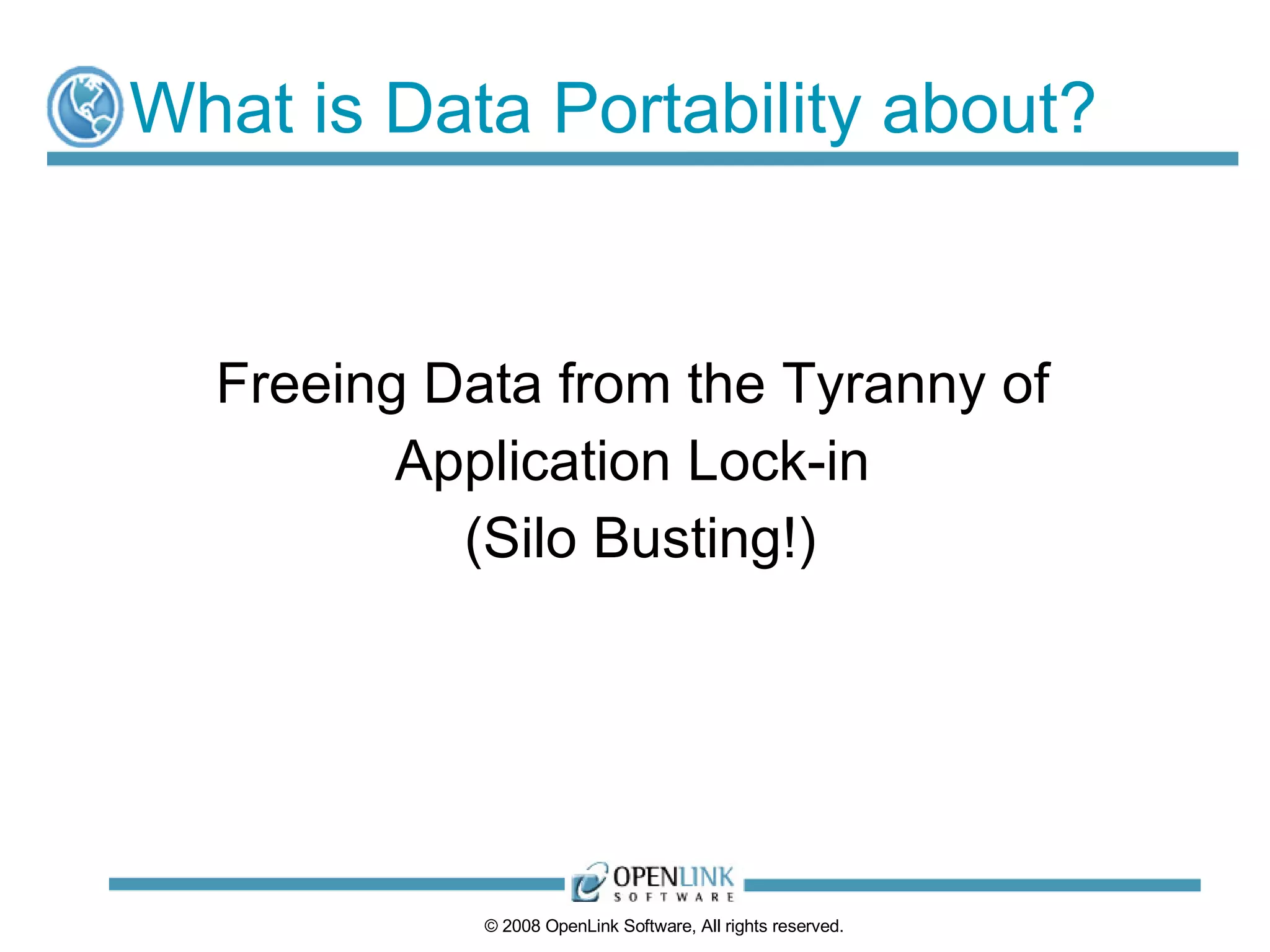 What is Data Portability about?

Freeing Data from the Tyranny of Application Lock-in (Silo Busting!)

OPENLINK SOFTWARE

© 2008 OpenLink Software, All rights reserved.